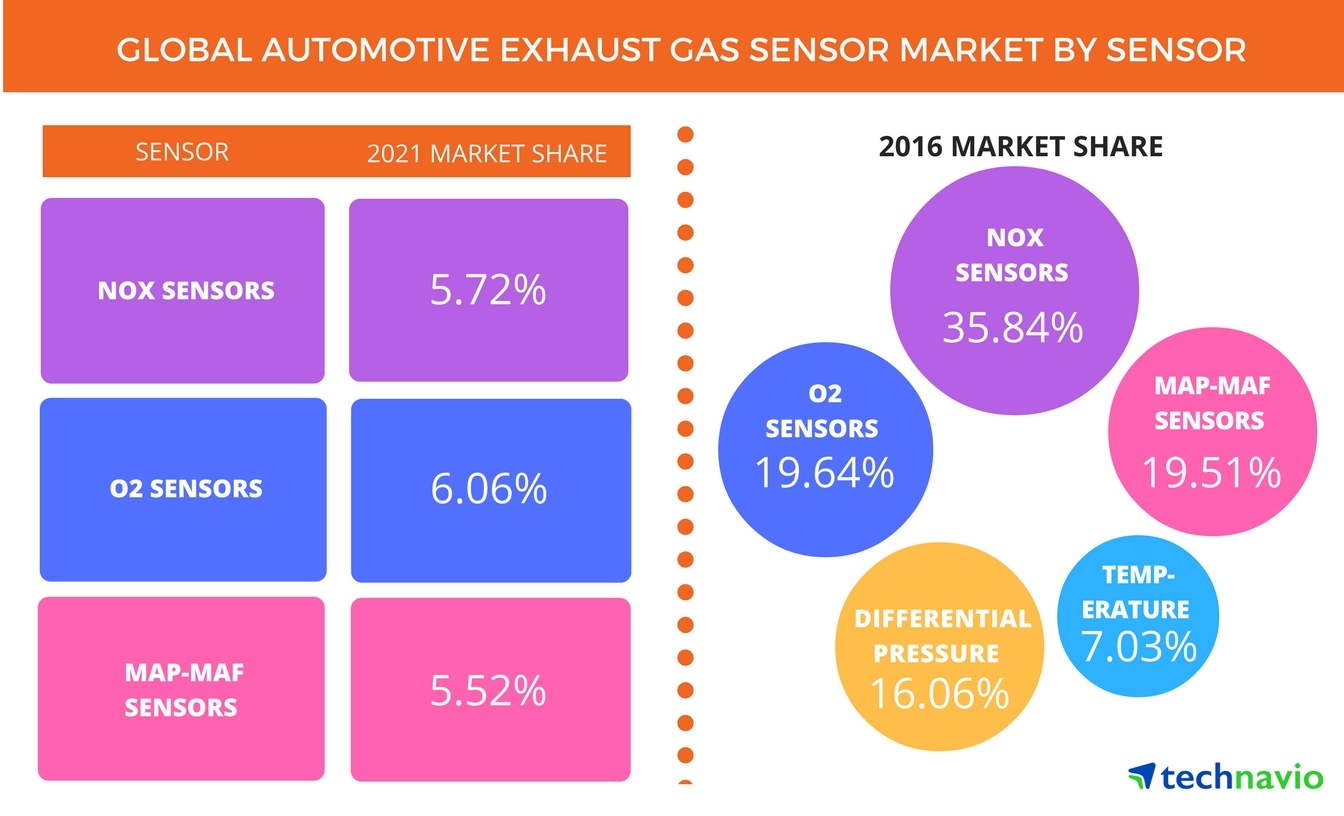 GLOBAL AUTOMOTIVE EXHAUST GAS SENSOR MARKET BY SENSOR

| SENSOR | 2021 MARKET SHARE |
|---|---|
| NOX SENSORS | 5.72% |
| O2 SENSORS | 6.06% |
| MAP-MAF SENSORS | 5.52% |

2016 MARKET SHARE

NOX SENSORS 35.84%

O2 SENSORS 19.64%

MAP-MAF SENSORS 19.51%

DIFFERENTIAL PRESSURE 16.06%

TEMP-ERATURE 7.03%

technavio